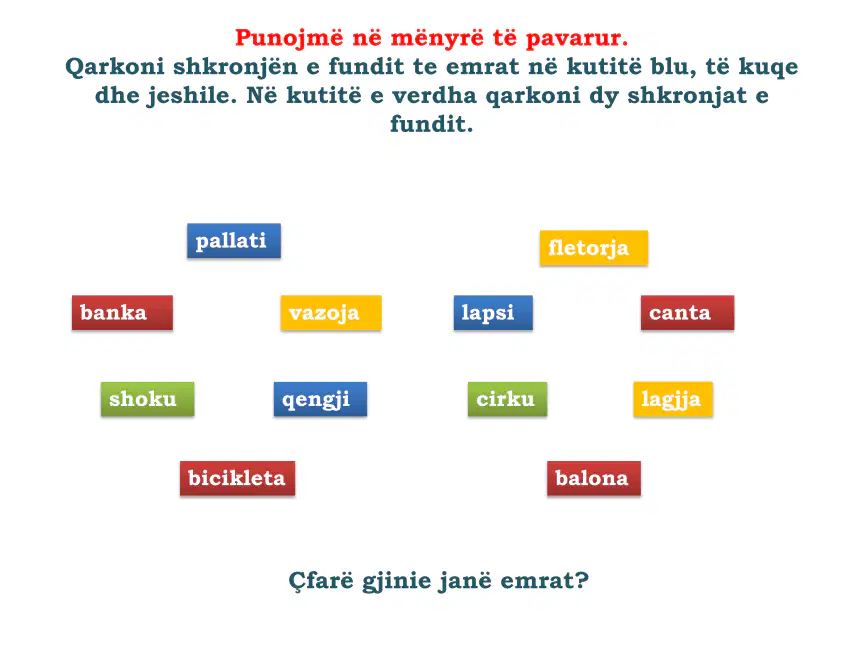 Punojmë në mënyrë të pavarur.
Qarkoni shkronjën e fundit te emrat në kutitë blu, të kuqe dhe jeshile. Në kutitë e verdha qarkoni dy shkronjat e fundit.

pallati

fletorja

banka

vazoja

lapsi

canta

shoku

qengji

cirku

lagjja

bicikleta

balona

Çfarë gjinie janë emrat?